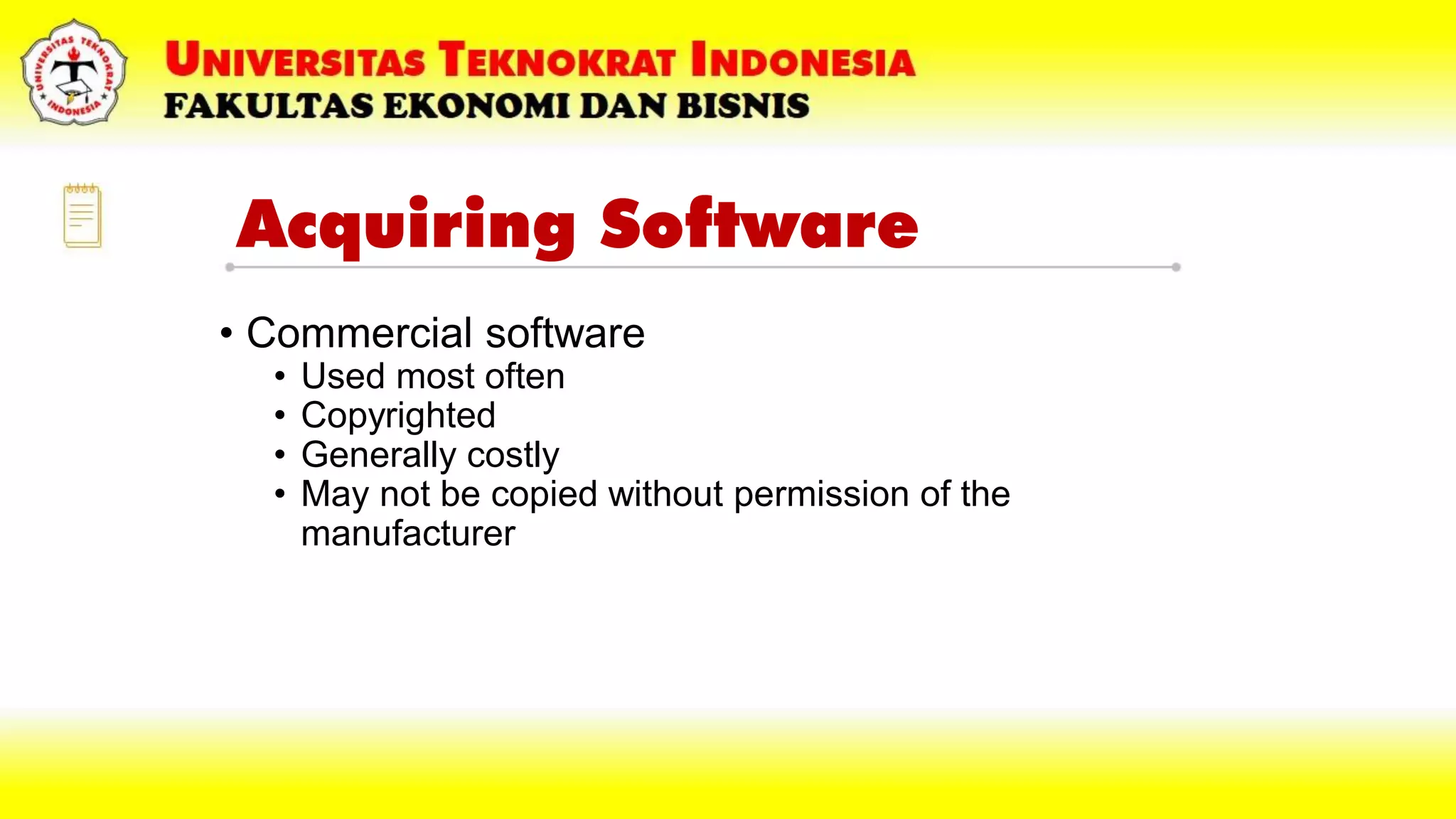 UNIVERSITAS TEKNOKRAT INDONESIA
UNIVERSITAS TEKNOKRAT INDONESIA
FAKULTAS EKONOMI DAN BISNIS

Acquiring Software

• Commercial software
• Used most often
• Copyrighted
• Generally costly
• May not be copied without permission of the manufacturer